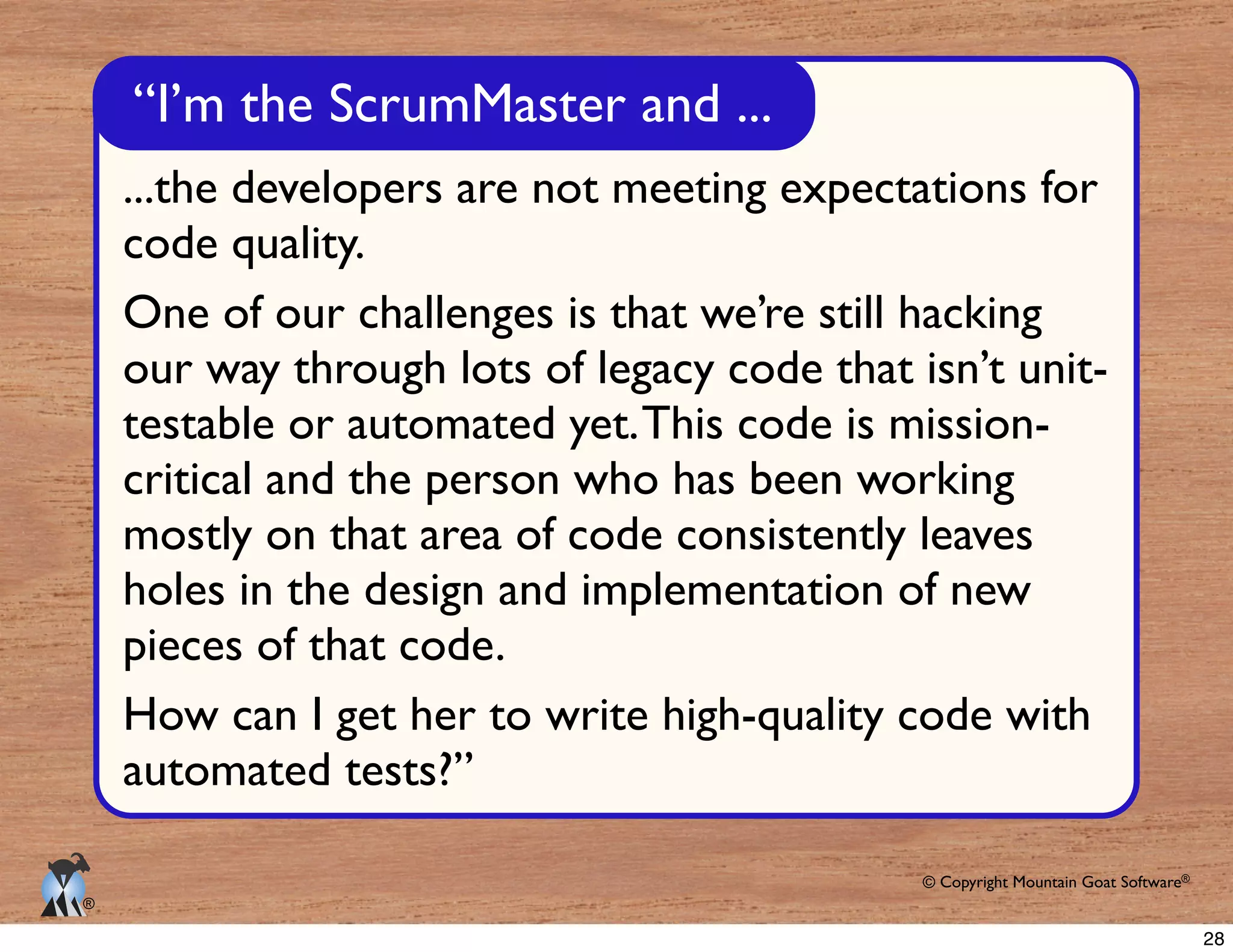 “I’m the ScrumMaster and ...

...the developers are not meeting expectations for code quality.

One of our challenges is that we’re still hacking our way through lots of legacy code that isn’t unit-testable or automated yet. This code is mission-critical and the person who has been working mostly on that area of code consistently leaves holes in the design and implementation of new pieces of that code.

How can I get her to write high-quality code with automated tests?”

®

© Copyright Mountain Goat Software®

28